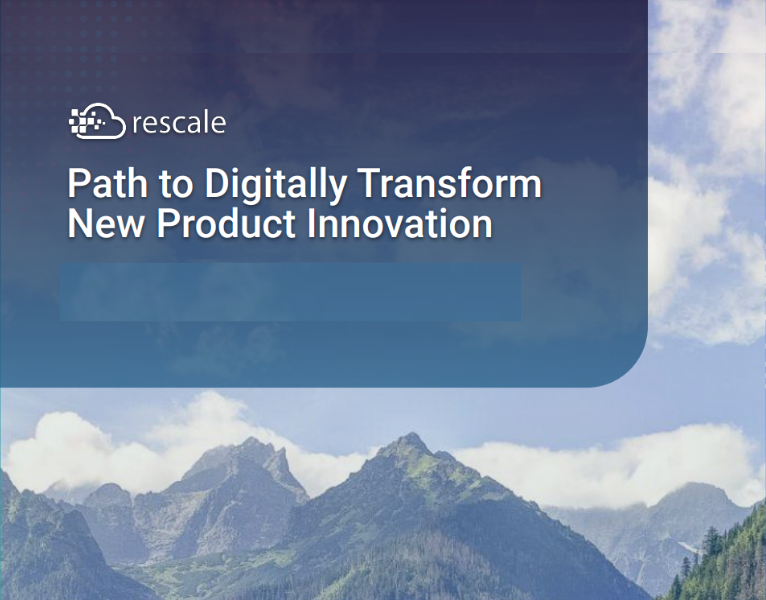 rescale

Path to Digitally Transform New Product Innovation